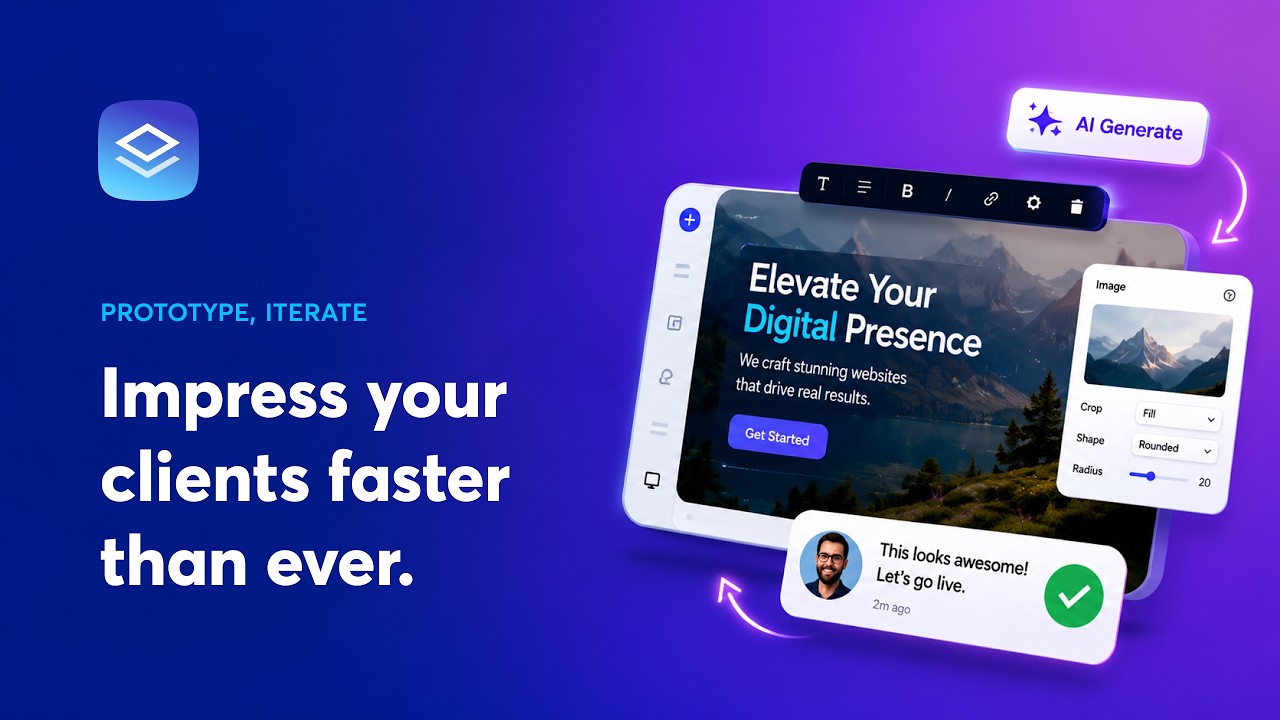 PROTOTYPE, ITERATE

Impress your clients faster than ever.

AI Generate

T B /

Elevate Your Digital Presence

We craft stunning websites that drive real results.

Get Started

Image

Crop Fill

Shape Rounded

Radius 20

This looks awesome! Let's go live.

2m ago